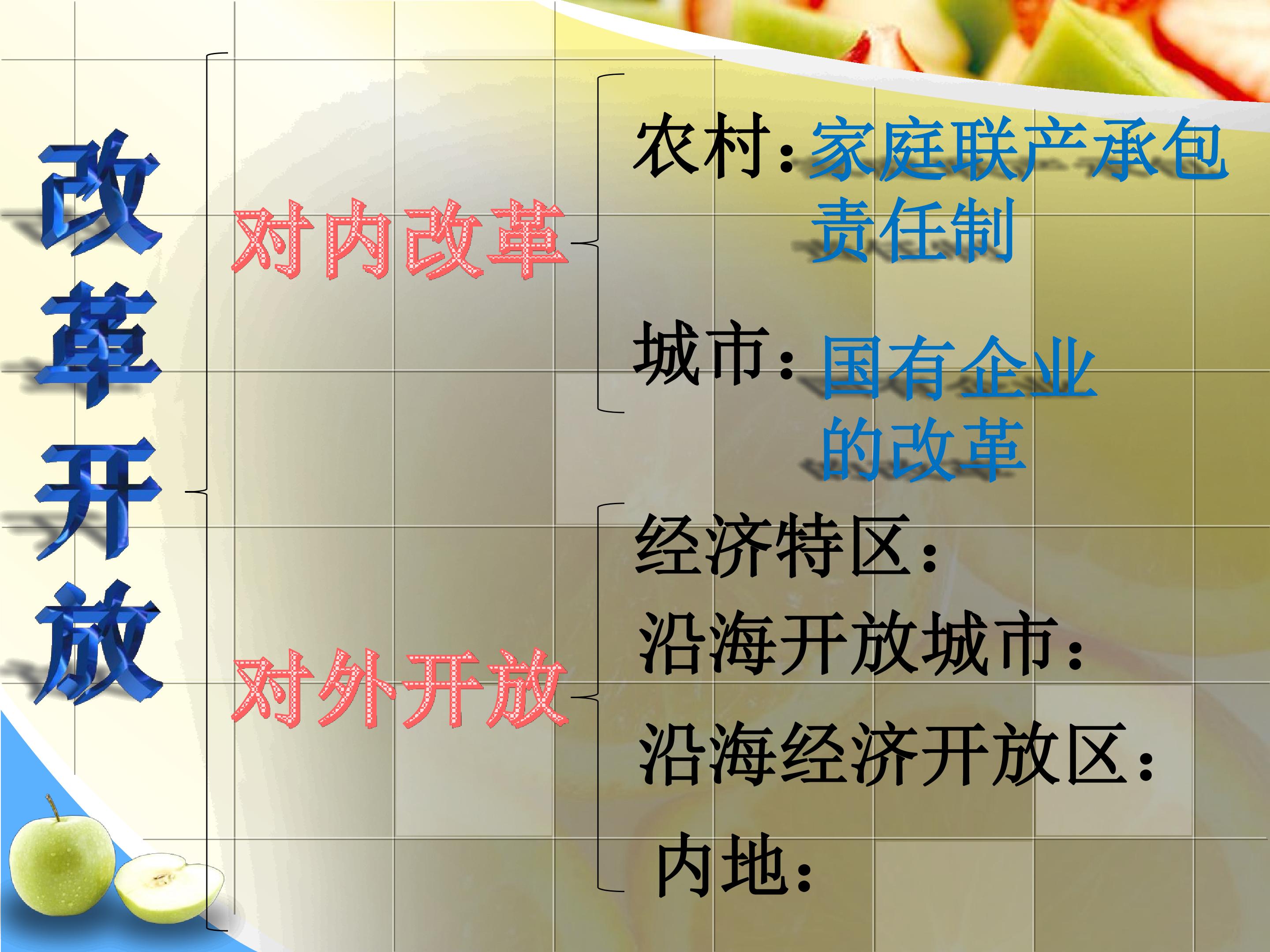 改革开放

对内改革

农村：家庭联产承包责任制

城市：国有企业的改革

对外开放

经济特区：

沿海开放城市：

沿海经济开放区：

内地：